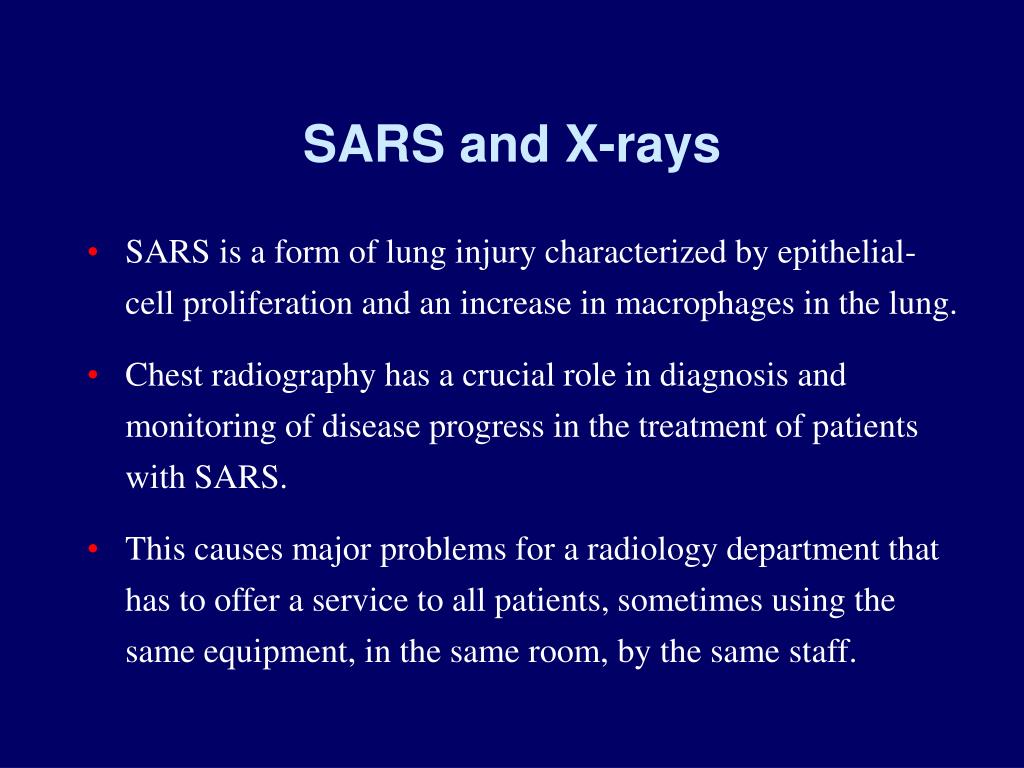 SARS and X-rays

• SARS is a form of lung injury characterized by epithelial-cell proliferation and an increase in macrophages in the lung.

• Chest radiography has a crucial role in diagnosis and monitoring of disease progress in the treatment of patients with SARS.

• This causes major problems for a radiology department that has to offer a service to all patients, sometimes using the same equipment, in the same room, by the same staff.